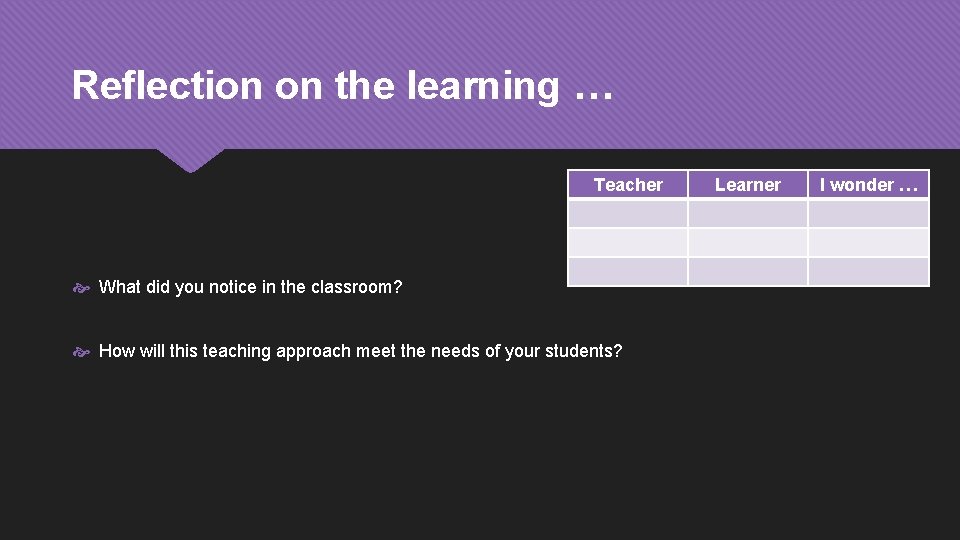 Reflection on the learning …

| Teacher | Learner | I wonder … |
|---|---|---|
| | | |
| | | |
| | | |

What did you notice in the classroom?

How will this teaching approach meet the needs of your students?